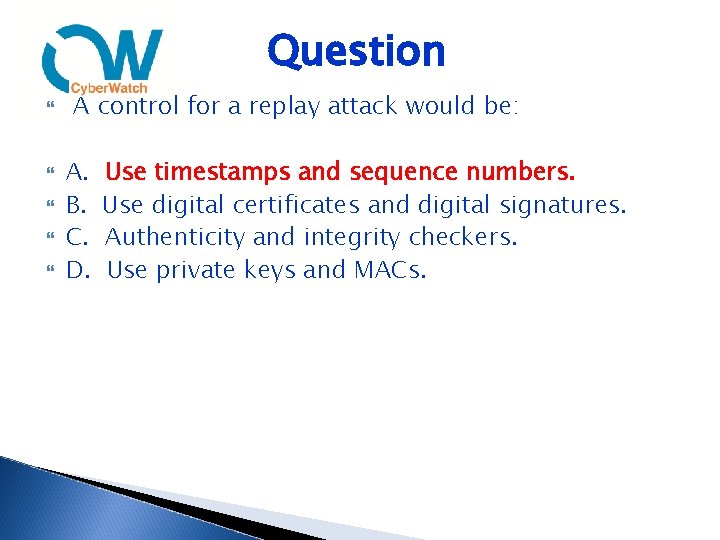 CW
CyberWatch

Question

A control for a replay attack would be:

A. Use timestamps and sequence numbers.
B. Use digital certificates and digital signatures.
C. Authenticity and integrity checkers.
D. Use private keys and MACs.